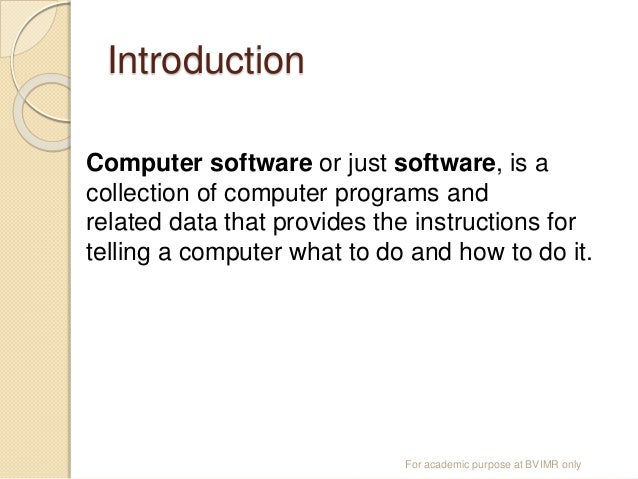 Introduction

Computer software or just software, is a collection of computer programs and related data that provides the instructions for telling a computer what to do and how to do it.

For academic purpose at BVIMR only